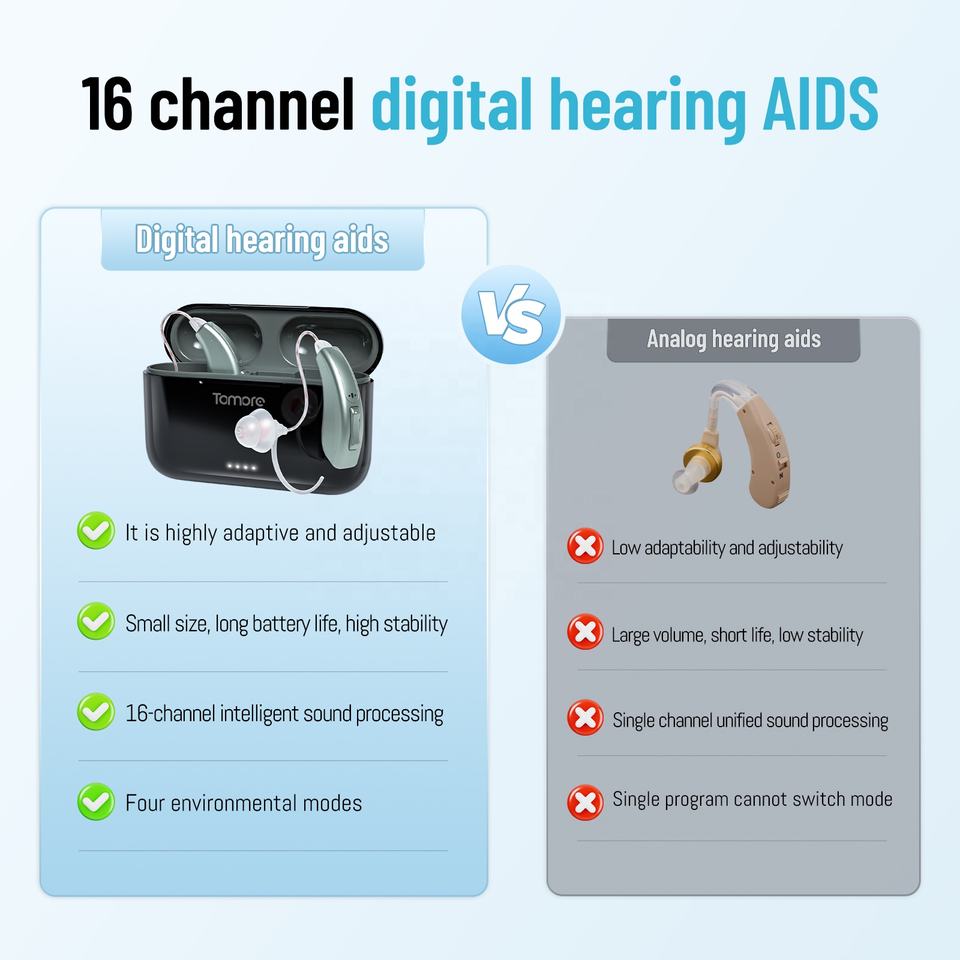 16 channel digital hearing AIDS

Digital hearing aids

Tomore

It is highly adaptive and adjustable

Small size, long battery life, high stability

16-channel intelligent sound processing

Four environmental modes

VS

Analog hearing aids

Low adaptability and adjustability

Large volume, short life, low stability

Single channel unified sound processing

Single program cannot switch mode